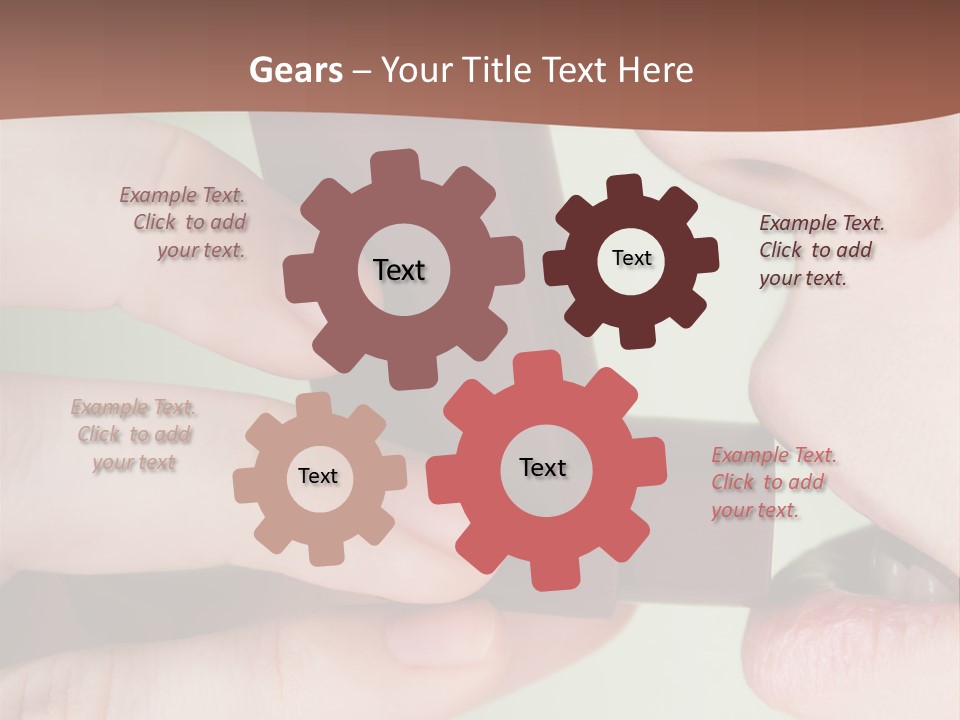 Gears – Your Title Text Here

Example Text. Click to add your text.

Text

Text

Example Text. Click to add your text.

Example Text. Click to add your text

Text

Text

Example Text. Click to add your text.